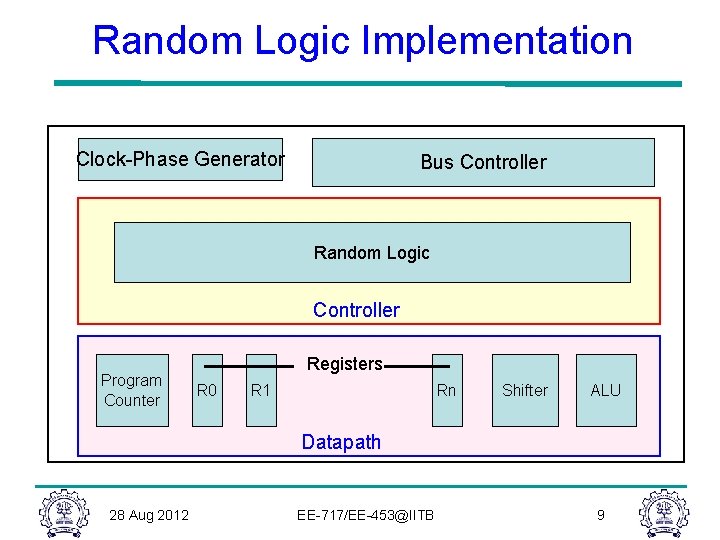 Random Logic Implementation

Clock-Phase Generator

Bus Controller

Random Logic

Controller

Registers

Program Counter

R0

R1

Rn

Shifter

ALU

Datapath

28 Aug 2012

EE-717/EE-453@IITB

9